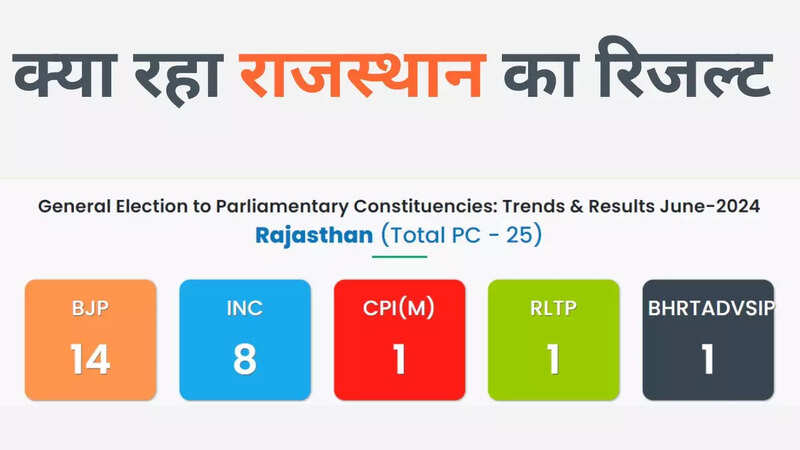 क्या रहा राजस्थान का रिजल्ट

General Election to Parliamentary Constituencies: Trends & Results June-2024

Rajasthan (Total PC - 25)

BJP
14

INC
8

CPI(M)
1

RLTP
1

BHRTADVSIP
1